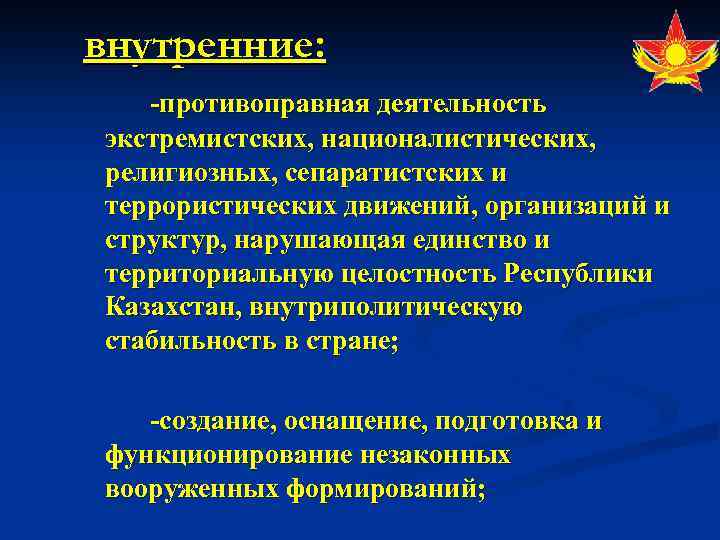 внутренние:

-противоправная деятельность экстремистских, националистических, религиозных, сепаратистских и террористических движений, организаций и структур, нарушающая единство и территориальную целостность Республики Казахстан, внутриполитическую стабильность в стране;

-создание, оснащение, подготовка и функционирование незаконных вооруженных формирований;